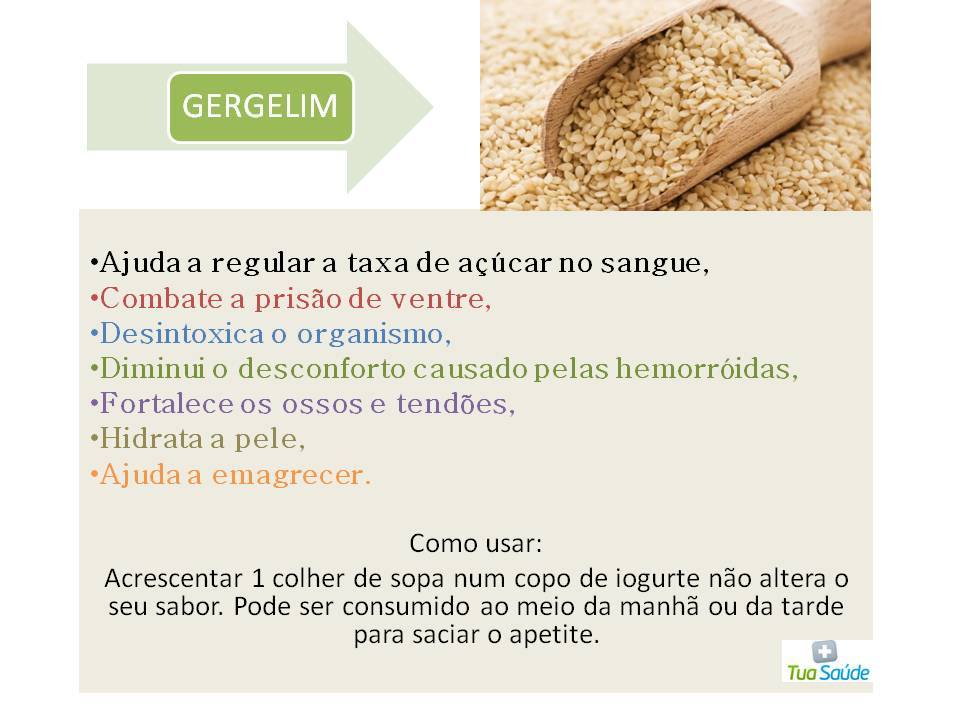 GERGELIM

•Ajuda a regular a taxa de açúcar no sangue,
•Combate a prisão de ventre,
•Desintoxica o organismo,
•Diminui o desconforto causado pelas hemorróidas,
•Fortalece os ossos e tendões,
•Hidrata a pele,
•Ajuda a emagrecer.

Como usar:
Acrescentar 1 colher de sopa num copo de iogurte não altera o seu sabor. Pode ser consumido ao meio da manhã ou da tarde para saciar o apetite.

Tua Saúde